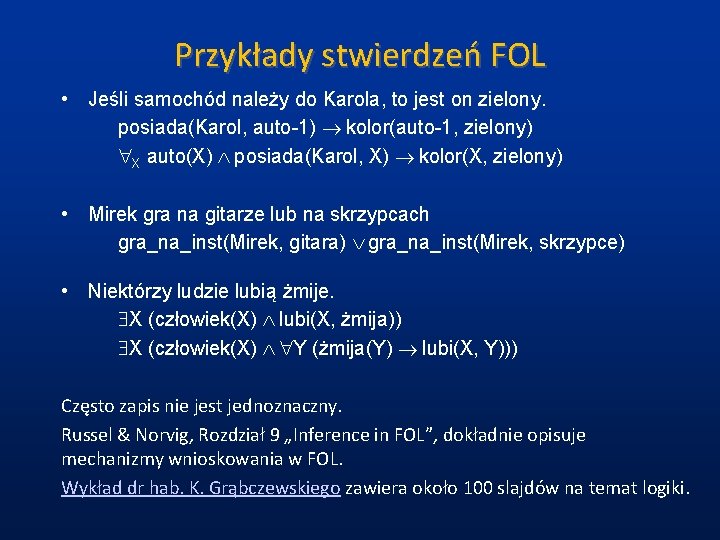 Przykłady stwierdzeń FOL

• Jeśli samochód należy do Karola, to jest on zielony.
posiada(Karol, auto-1) $\rightarrow$ kolor(auto-1, zielony)
$\forall_X$ auto(X) $\wedge$ posiada(Karol, X) $\rightarrow$ kolor(X, zielony)

• Mirek gra na gitarze lub na skrzypcach
gra_na_inst(Mirek, gitara) $\vee$ gra_na_inst(Mirek, skrzypce)

• Niektórzy ludzie lubią żmije.
$\exists$X (człowiek(X) $\wedge$ lubi(X, żmija))
$\exists$X (człowiek(X) $\wedge$ $\forall$Y (żmija(Y) $\rightarrow$ lubi(X, Y)))

Często zapis nie jest jednoznaczny.

Russel & Norvig, Rozdział 9 „Inference in FOL", dokładnie opisuje mechanizmy wnioskowania w FOL.

Wykład dr hab. K. Grąbczewskiego zawiera około 100 slajdów na temat logiki.